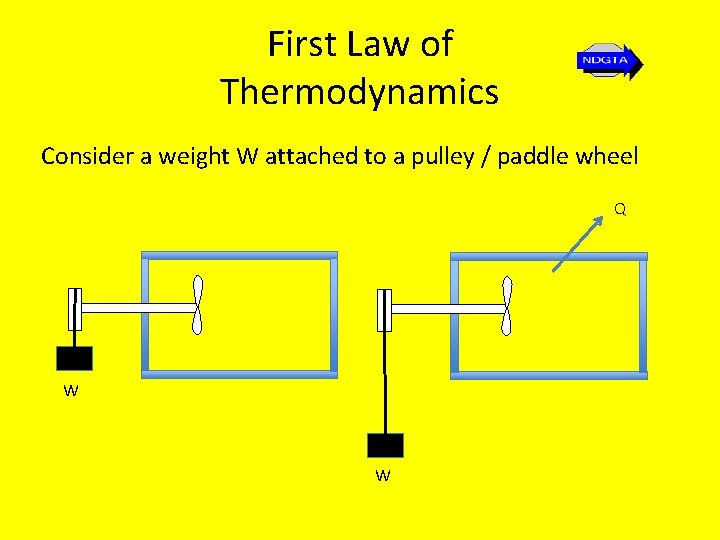 First Law of Thermodynamics

NDGTA

Consider a weight W attached to a pulley / paddle wheel

Q

W

W